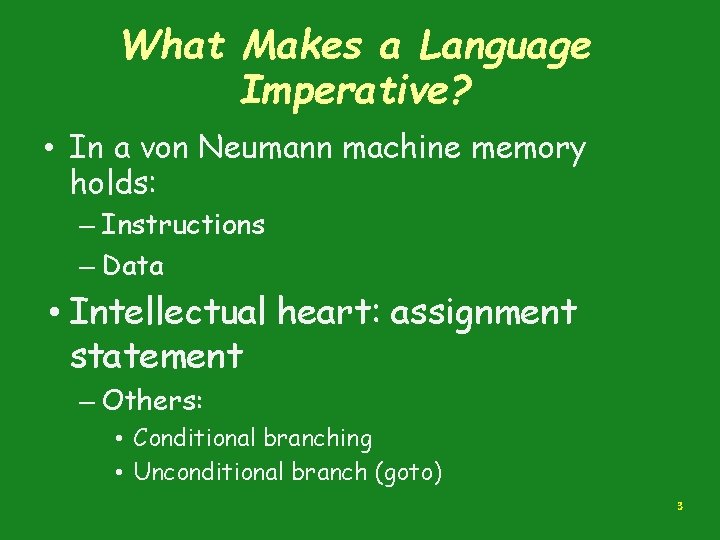 What Makes a Language Imperative?

• In a von Neumann machine memory holds:
– Instructions
– Data

• Intellectual heart: assignment statement
– Others:
• Conditional branching
• Unconditional branch (goto)

3